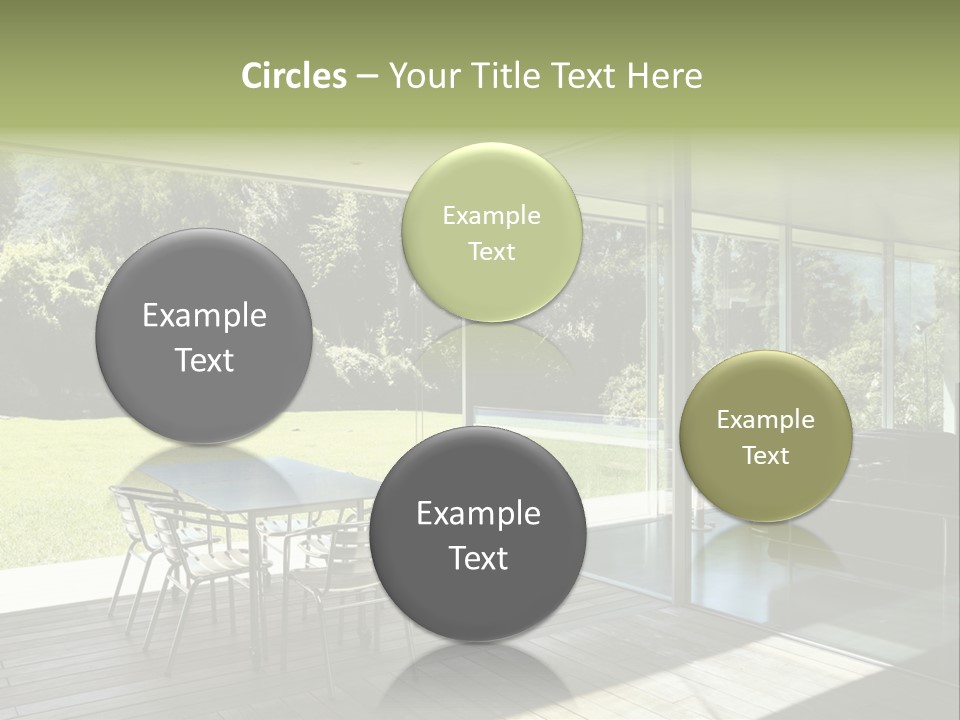 Circles – Your Title Text Here

Example Text

Example Text

Example Text

Example Text